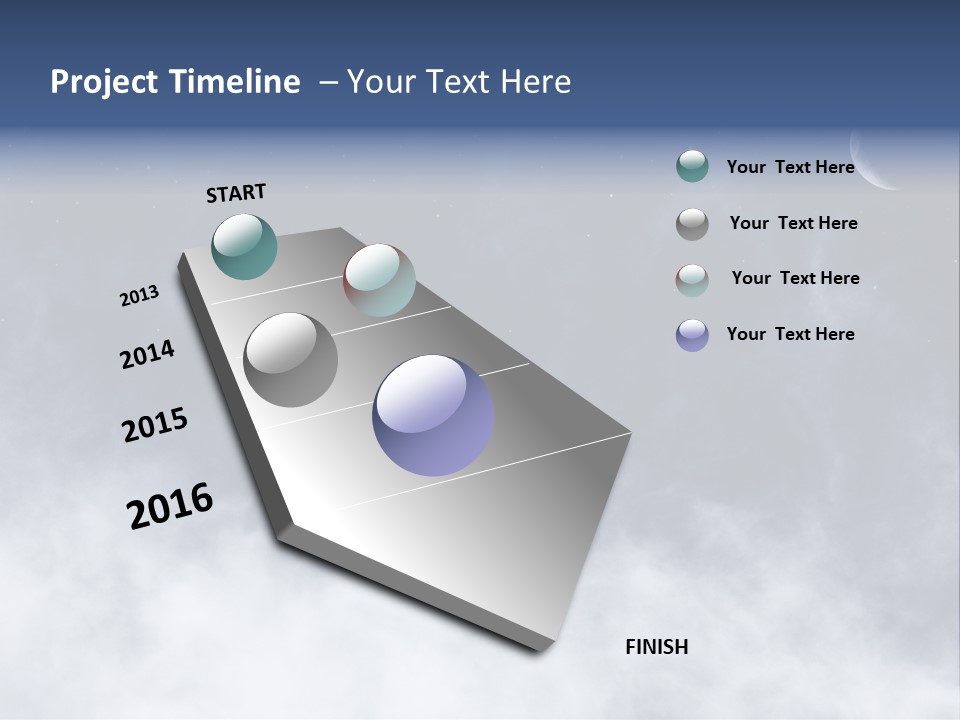 Project Timeline – Your Text Here

START

2013

2014

2015

2016

FINISH

Your Text Here

Your Text Here

Your Text Here

Your Text Here